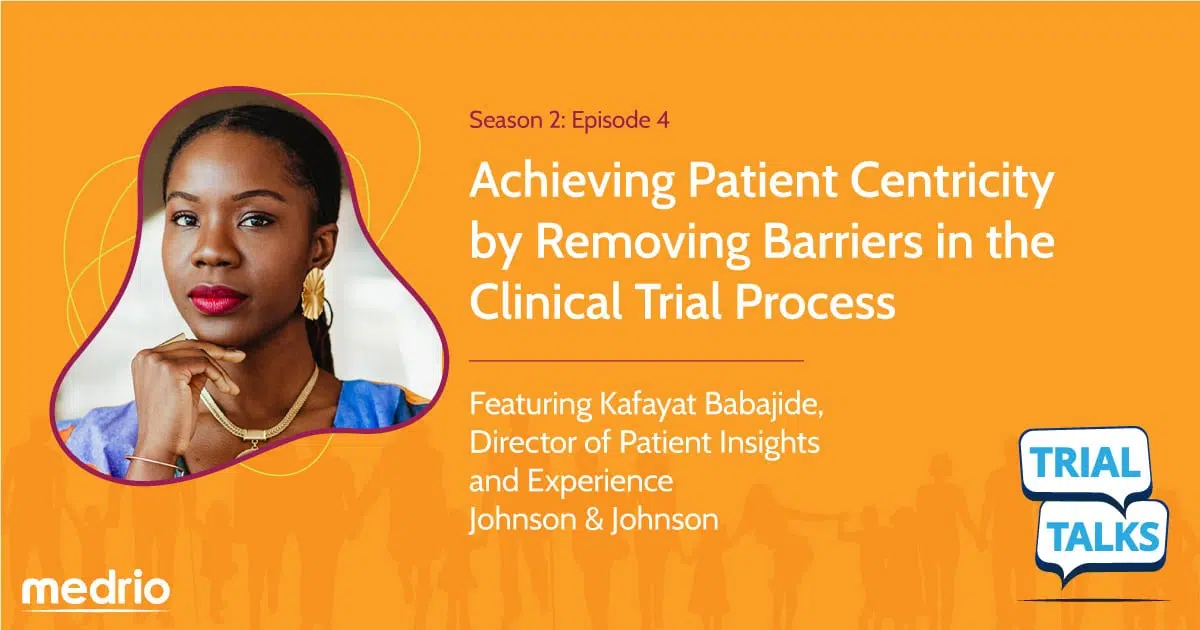 Season 2: Episode 4

Achieving Patient Centricity by Removing Barriers in the Clinical Trial Process

Featuring Kafayat Babajide, Director of Patient Insights and Experience
Johnson & Johnson

TRIAL
TALKS

medrio